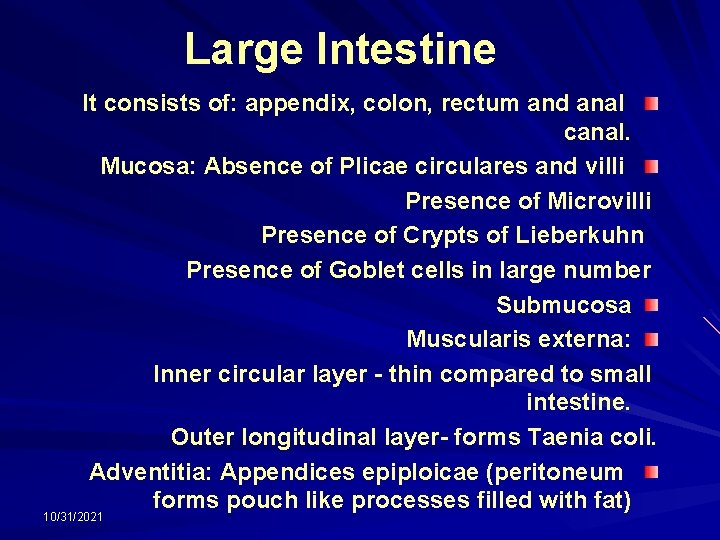 Large Intestine

It consists of: appendix, colon, rectum and anal canal.

Mucosa: Absence of Plicae circulares and villi

Presence of Microvilli

Presence of Crypts of Lieberkuhn

Presence of Goblet cells in large number

Submucosa

Muscularis externa:

Inner circular layer - thin compared to small intestine.

Outer longitudinal layer- forms Taenia coli.

Adventitia: Appendices epiploicae (peritoneum forms pouch like processes filled with fat)

10/31/2021